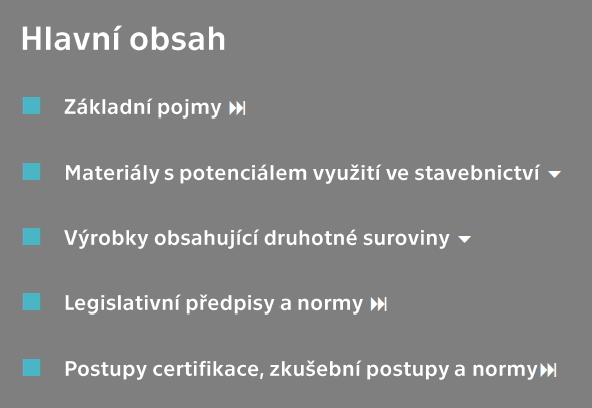 Hlavní obsah

Základní pojmy

Materiály s potenciálem využití ve stavebnictví

Výrobky obsahující druhotné suroviny

Legislativní předpisy a normy

Postupy certifikace, zkušební postupy a normy